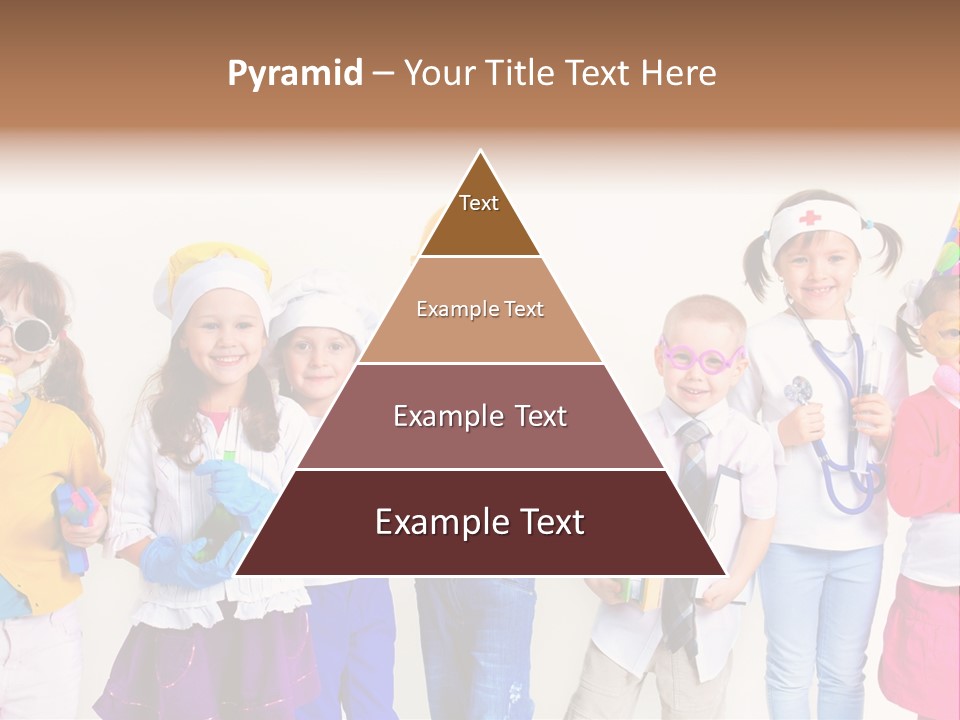 Pyramid – Your Title Text Here

Text

Example Text

Example Text

Example Text